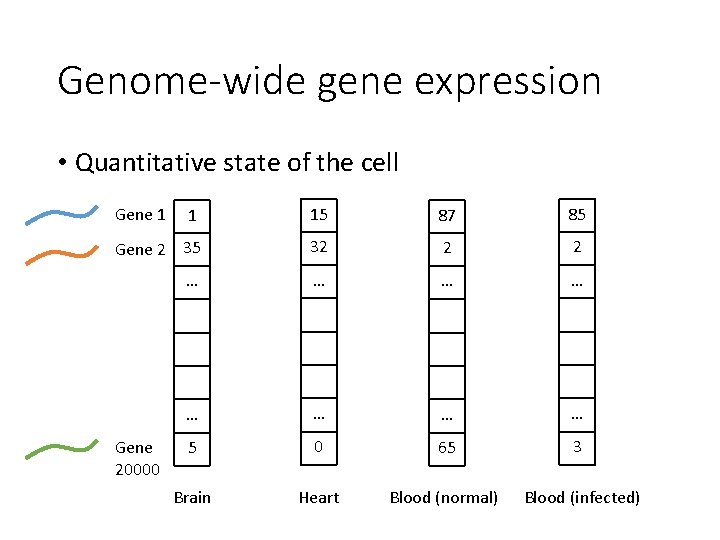 Genome-wide gene expression

• Quantitative state of the cell

| | Brain | Heart | Blood (normal) | Blood (infected) |
|---|---|---|---|---|
| Gene 1 | 1 | 15 | 87 | 85 |
| Gene 2 | 35 | 32 | 2 | 2 |
| | ... | ... | ... | ... |
| | | | | |
| | | | | |
| | | | | |
| | ... | ... | ... | ... |
| Gene 20000 | 5 | 0 | 65 | 3 |